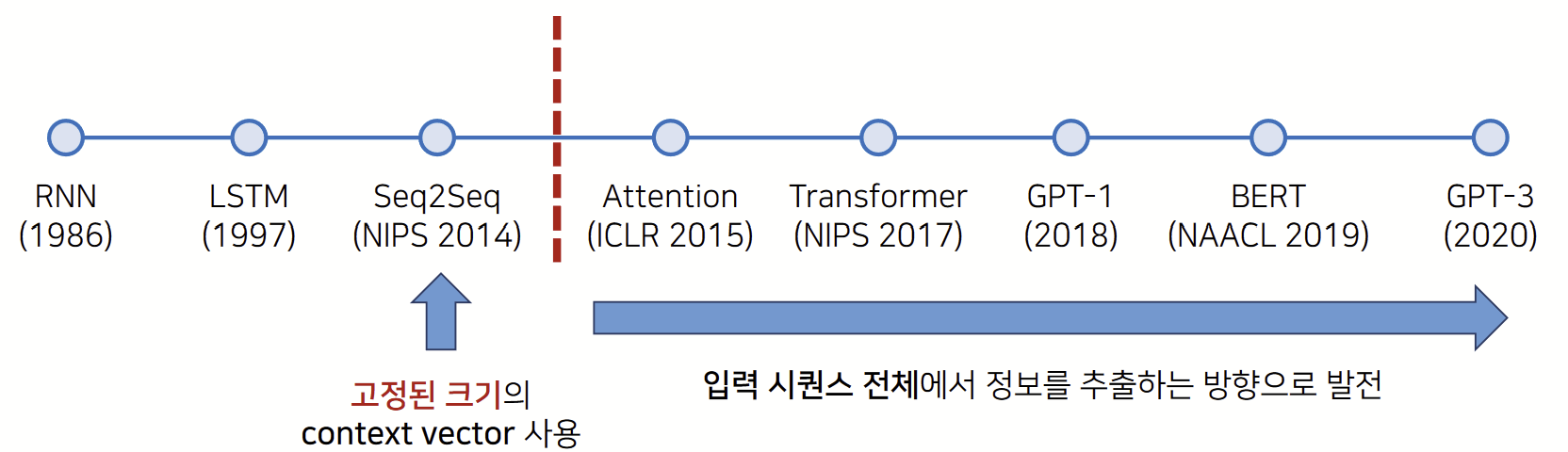 RNN
(1986)

LSTM
(1997)

Seq2Seq
(NIPS 2014)

Attention
(ICLR 2015)

Transformer
(NIPS 2017)

GPT-1
(2018)

BERT
(NAACL 2019)

GPT-3
(2020)

고정된 크기의
context vector 사용

입력 시퀀스 전체에서 정보를 추출하는 방향으로 발전